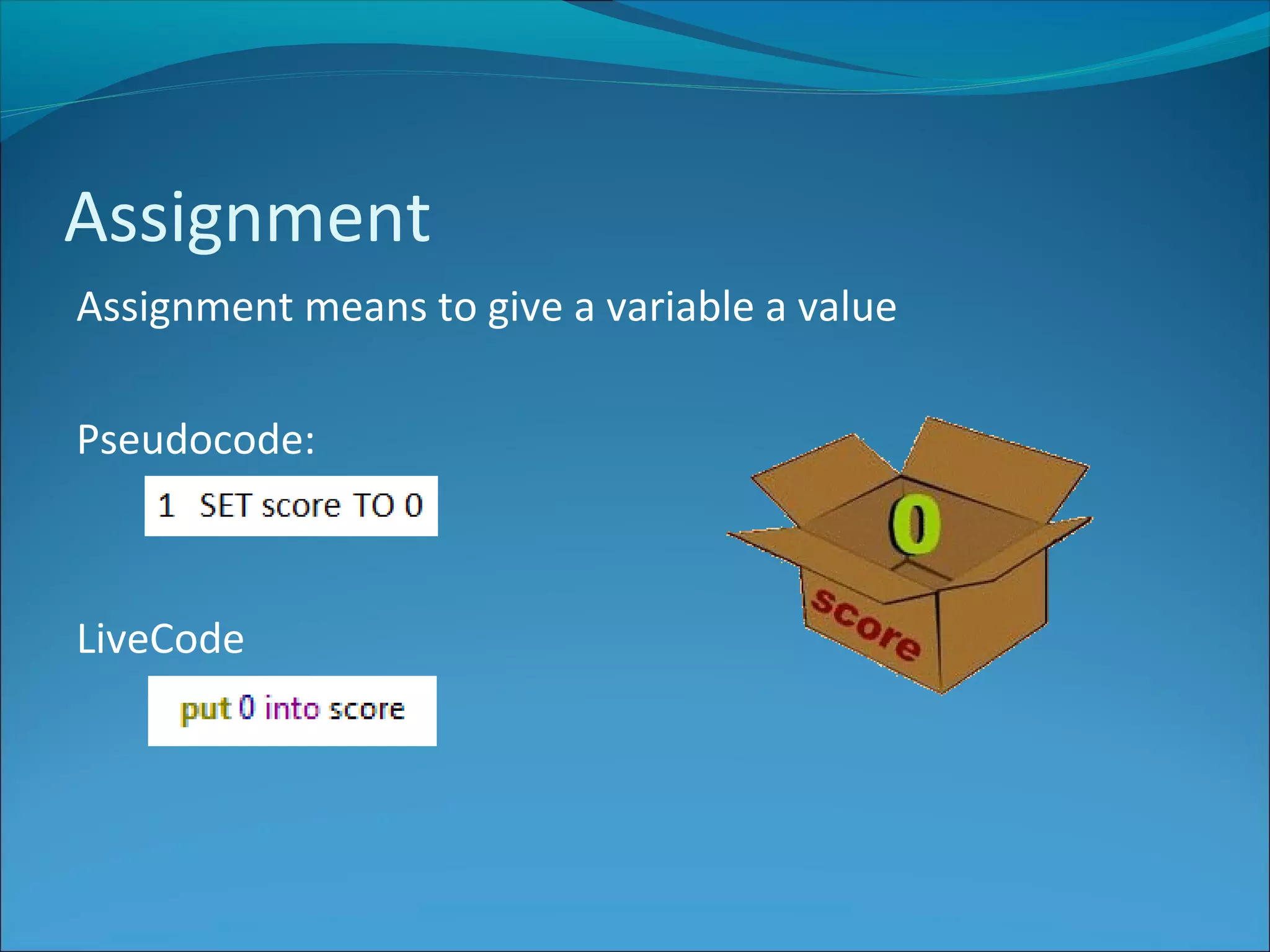 Assignment

Assignment means to give a variable a value

Pseudocode:

1 SET score TO 0

LiveCode

put 0 into score

0

score